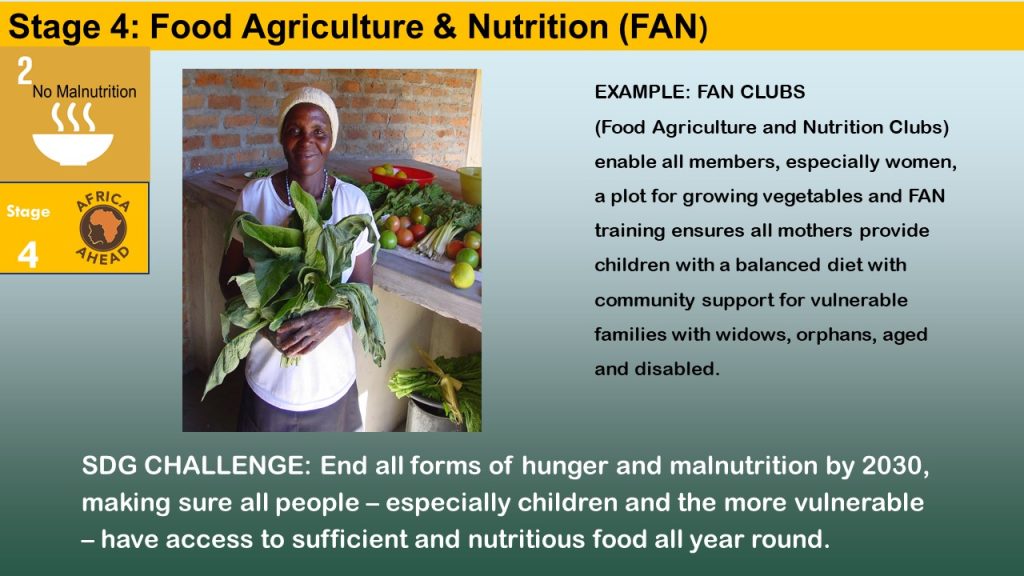 Stage 4: Food Agriculture & Nutrition (FAN)

2
No Malnutrition

Stage
4

AFRICA
AHEAD

EXAMPLE: FAN CLUBS
(Food Agriculture and Nutrition Clubs) enable all members, especially women, a plot for growing vegetables and FAN training ensures all mothers provide children with a balanced diet with community support for vulnerable families with widows, orphans, aged and disabled.

SDG CHALLENGE: End all forms of hunger and malnutrition by 2030, making sure all people – especially children and the more vulnerable – have access to sufficient and nutritious food all year round.